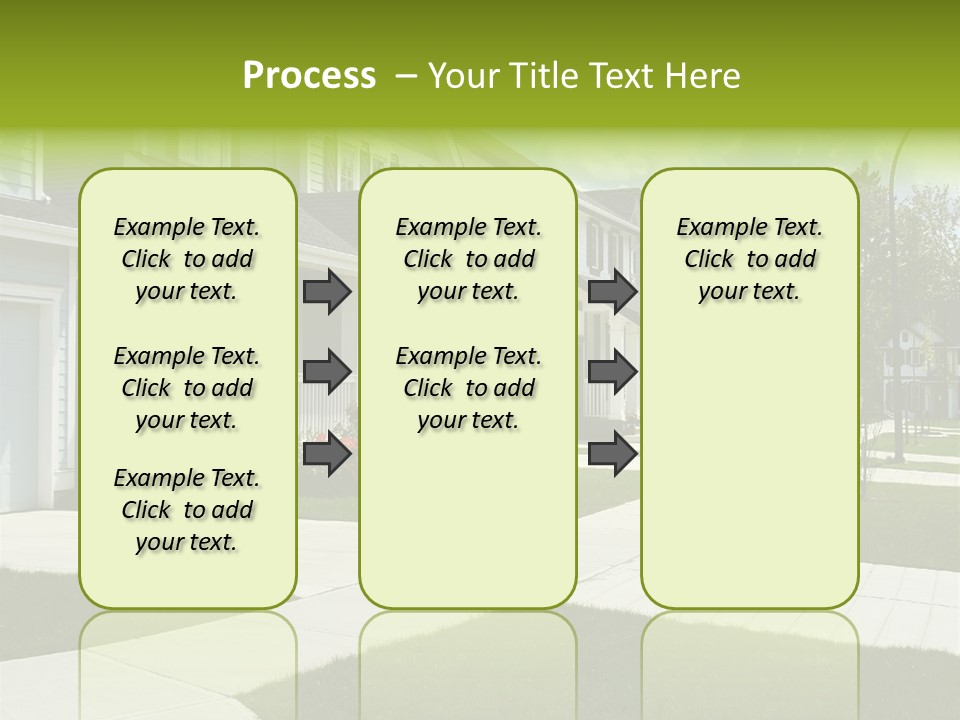 Process – Your Title Text Here

Example Text. Click to add your text.

Example Text. Click to add your text.

Example Text. Click to add your text.

Example Text. Click to add your text.

Example Text. Click to add your text.

Example Text. Click to add your text.